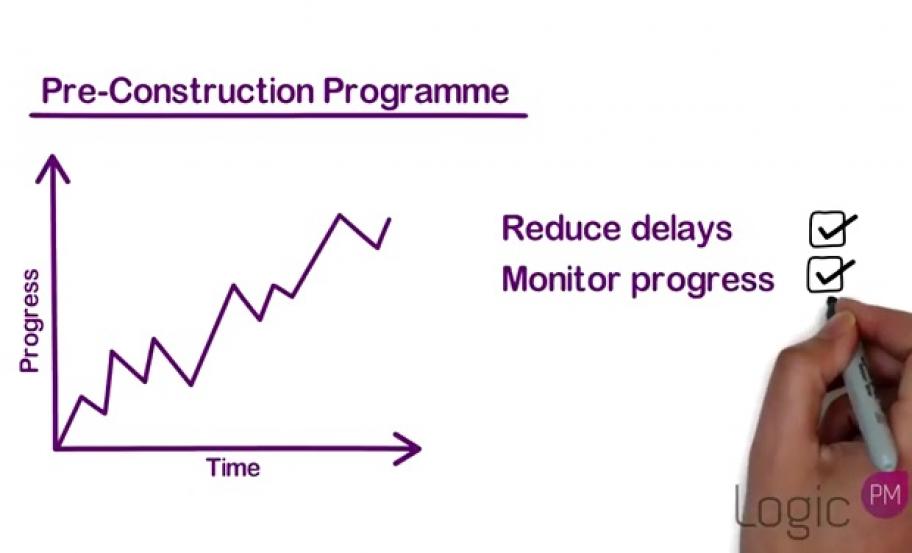 Pre-Construction Programme

Progress

Time

Reduce delays

Monitor progress

Logic PM